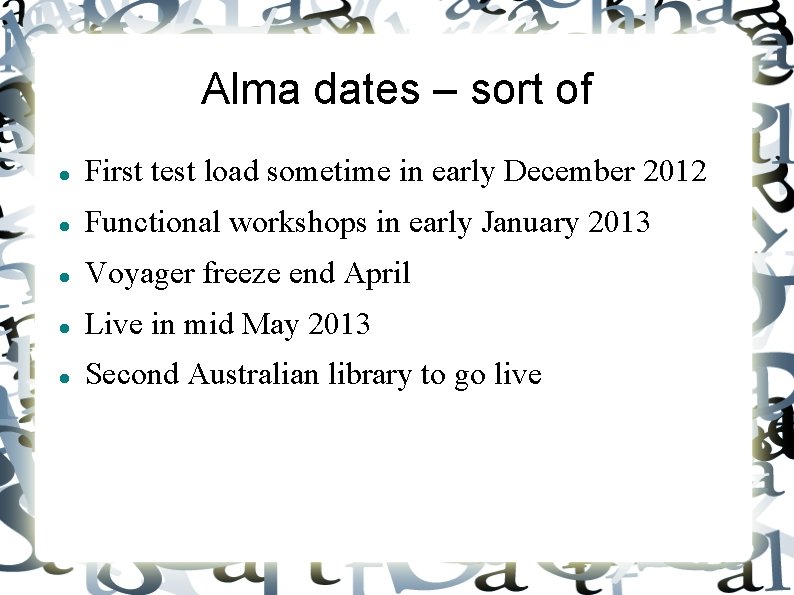 Alma dates – sort of

- First test load sometime in early December 2012
- Functional workshops in early January 2013
- Voyager freeze end April
- Live in mid May 2013
- Second Australian library to go live